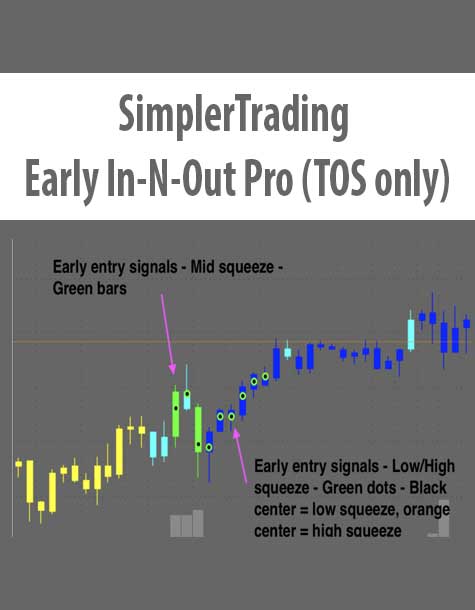 SimplerTrading
Early In-N-Out Pro (TOS only)

Early entry signals - Mid squeeze - Green bars

Early entry signals - Low/High squeeze - Green dots - Black center = low squeeze, orange center = high squeeze